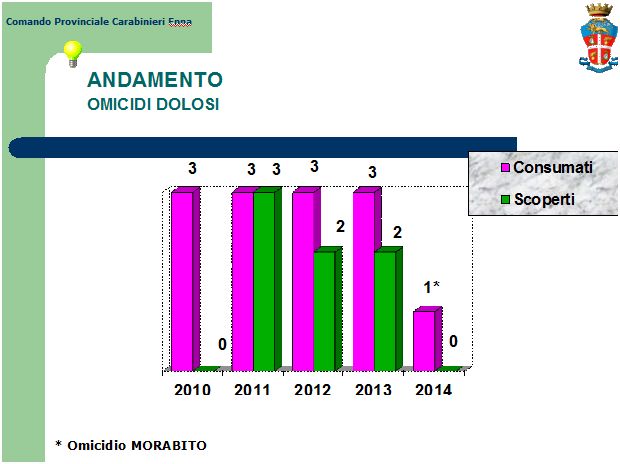 Comando Provinciale Carabinieri Enna

ANDAMENTO
OMICIDI DOLOSI

Consumati
Scoperti

3
0
3 3
3
2
3
2
1*
0

2010
2011
2012
2013
2014

* Omicidio MORABITO